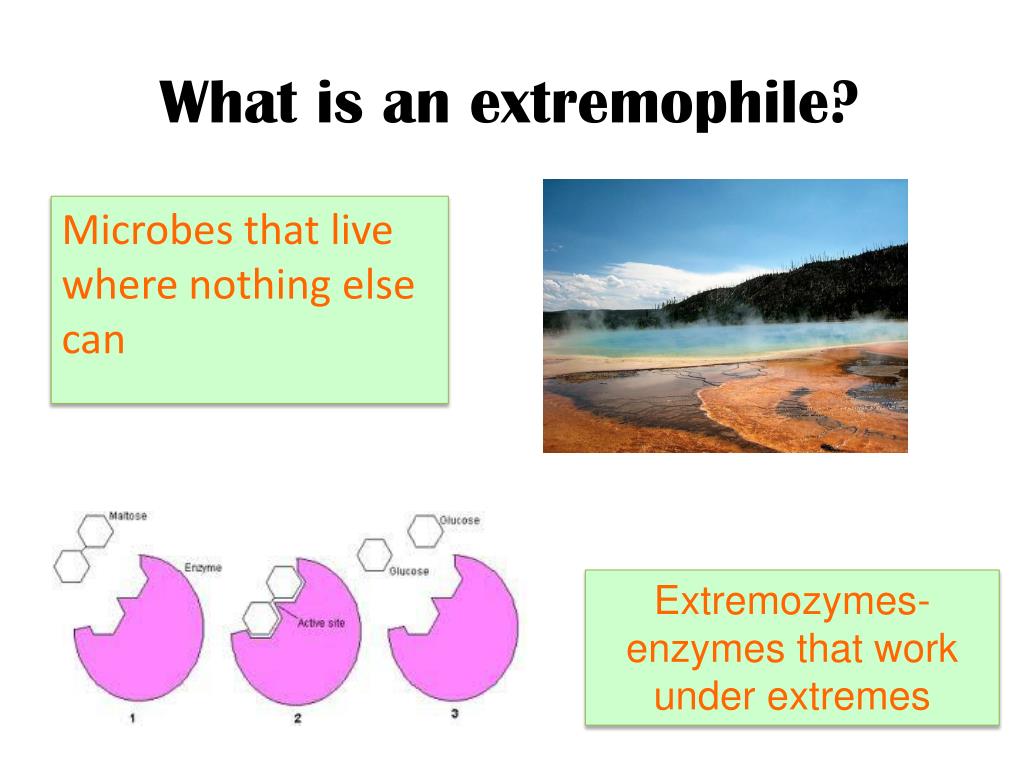 What is an extremophile?

Microbes that live where nothing else can

Maltose

Enzyme

Active site

Glucose

Glucose

1

2

3

Extremozymes- enzymes that work under extremes